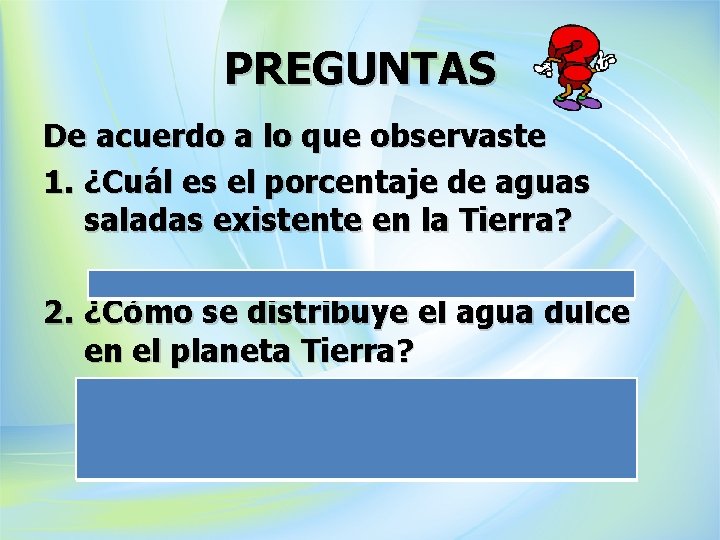 PREGUNTAS

De acuerdo a lo que observaste

1. ¿Cuál es el porcentaje de aguas saladas existente en la Tierra?

2. ¿Cómo se distribuye el agua dulce en el planeta Tierra?